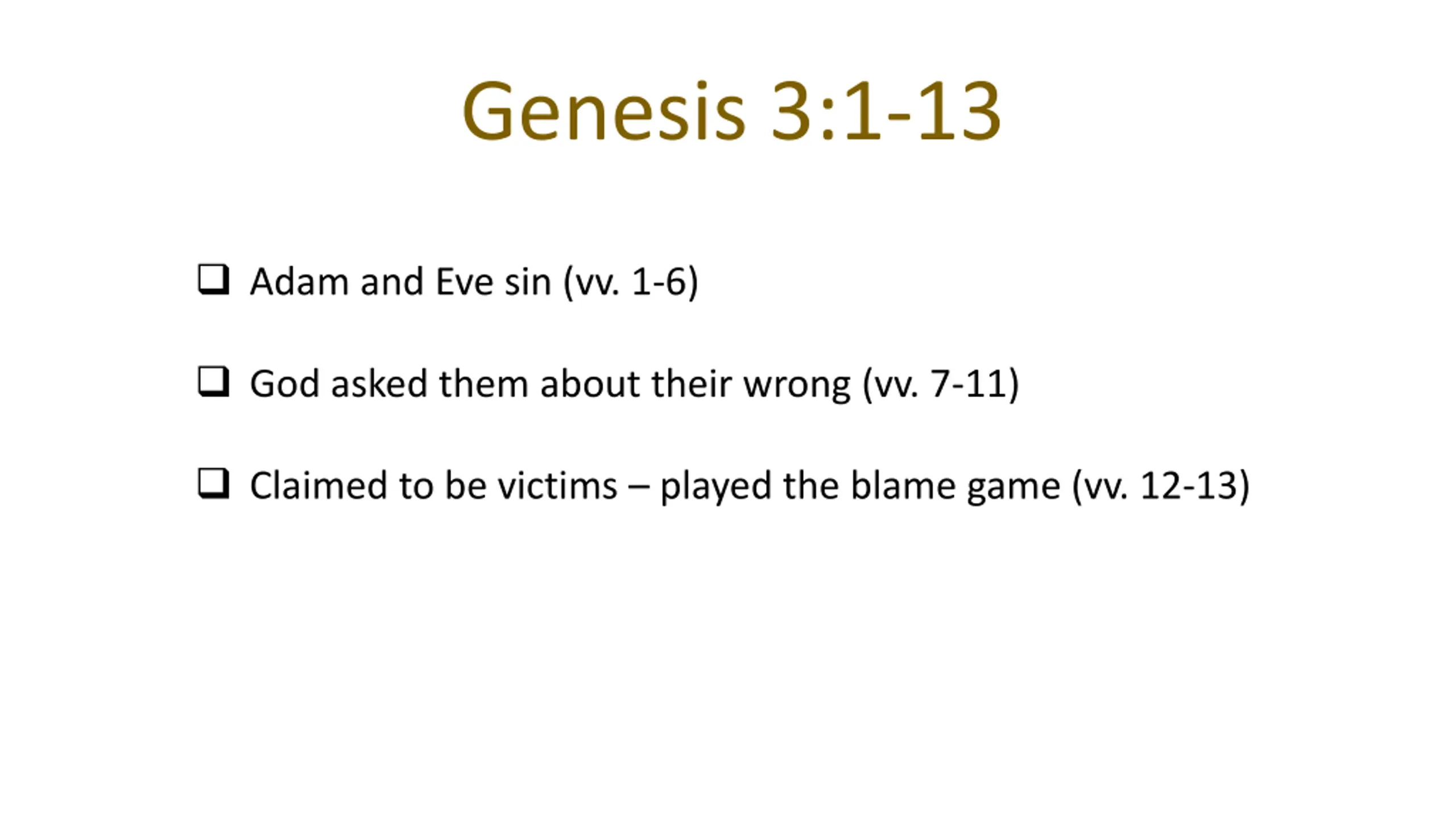 Genesis 3:1-13

❑ Adam and Eve sin (vv. 1-6)

❑ God asked them about their wrong (vv. 7-11)

❑ Claimed to be victims – played the blame game (vv. 12-13)